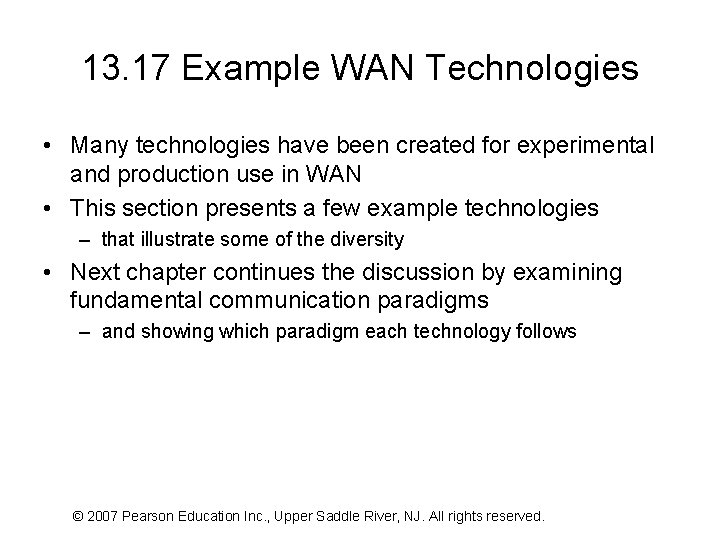 13.17 Example WAN Technologies

• Many technologies have been created for experimental and production use in WAN
• This section presents a few example technologies
– that illustrate some of the diversity
• Next chapter continues the discussion by examining fundamental communication paradigms
– and showing which paradigm each technology follows

© 2007 Pearson Education Inc., Upper Saddle River, NJ. All rights reserved.